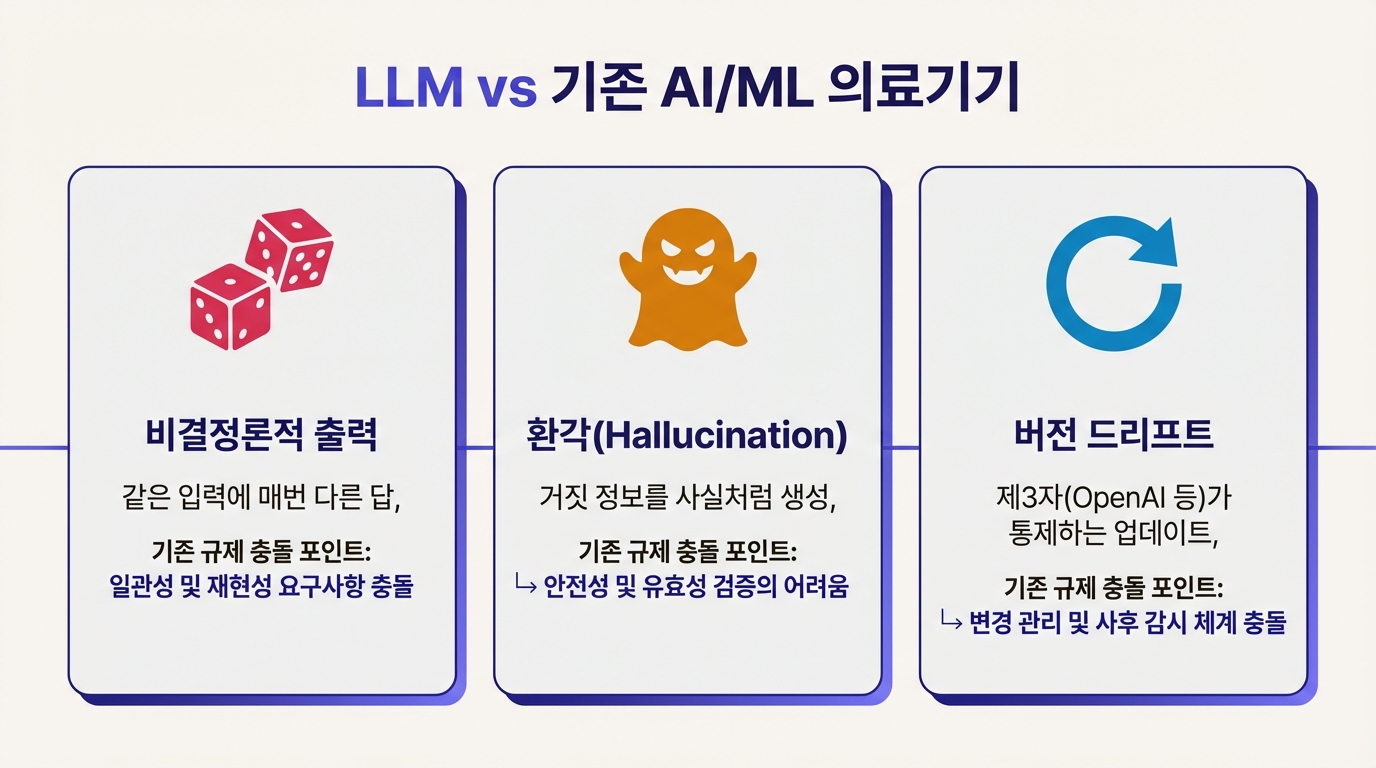 LLM vs 기존 AI/ML 의료기기

비결정론적 출력

같은 입력에 매번 다른 답,

기존 규제 충돌 포인트:
일관성 및 재현성 요구사항 충돌

환각(Hallucination)

거짓 정보를 사실처럼 생성,

기존 규제 충돌 포인트:
↳ 안전성 및 유효성 검증의 어려움

버전 드리프트

제3자(OpenAI 등)가 통제하는 업데이트,

기존 규제 충돌 포인트:
↳ 변경 관리 및 사후 감시 체계 충돌